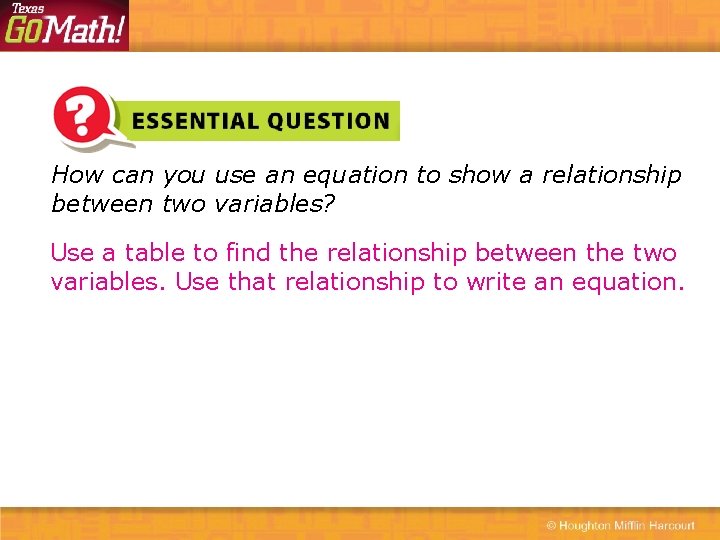 Texas GoMath!

?

ESSENTIAL QUESTION

How can you use an equation to show a relationship between two variables?

Use a table to find the relationship between the two variables. Use that relationship to write an equation.

© Houghton Mifflin Harcourt